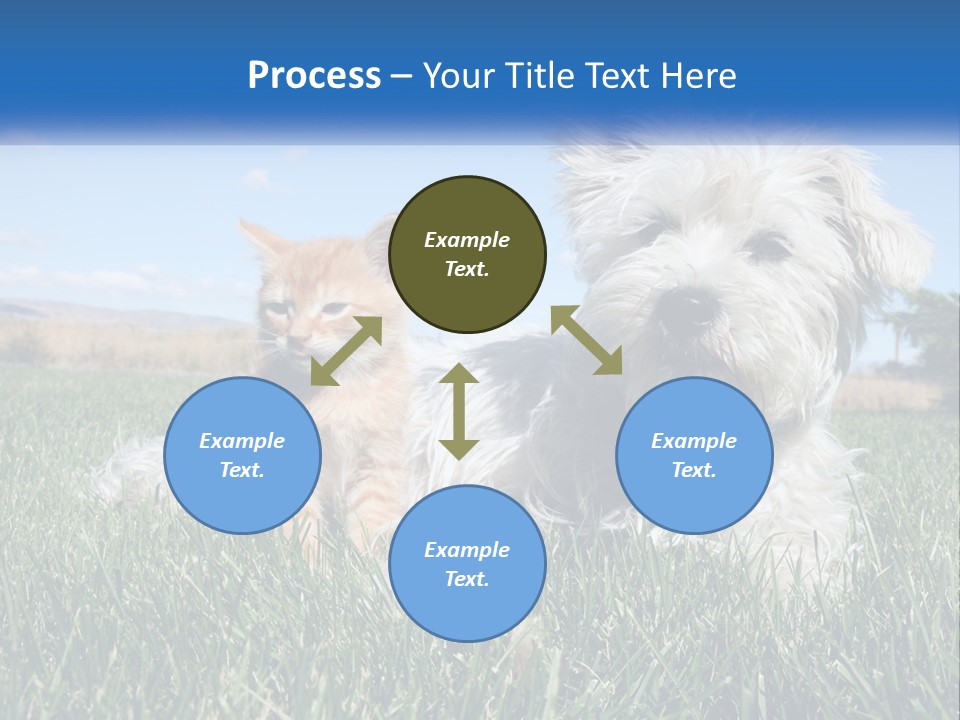 Process – Your Title Text Here

Example Text.

Example Text.

Example Text.

Example Text.